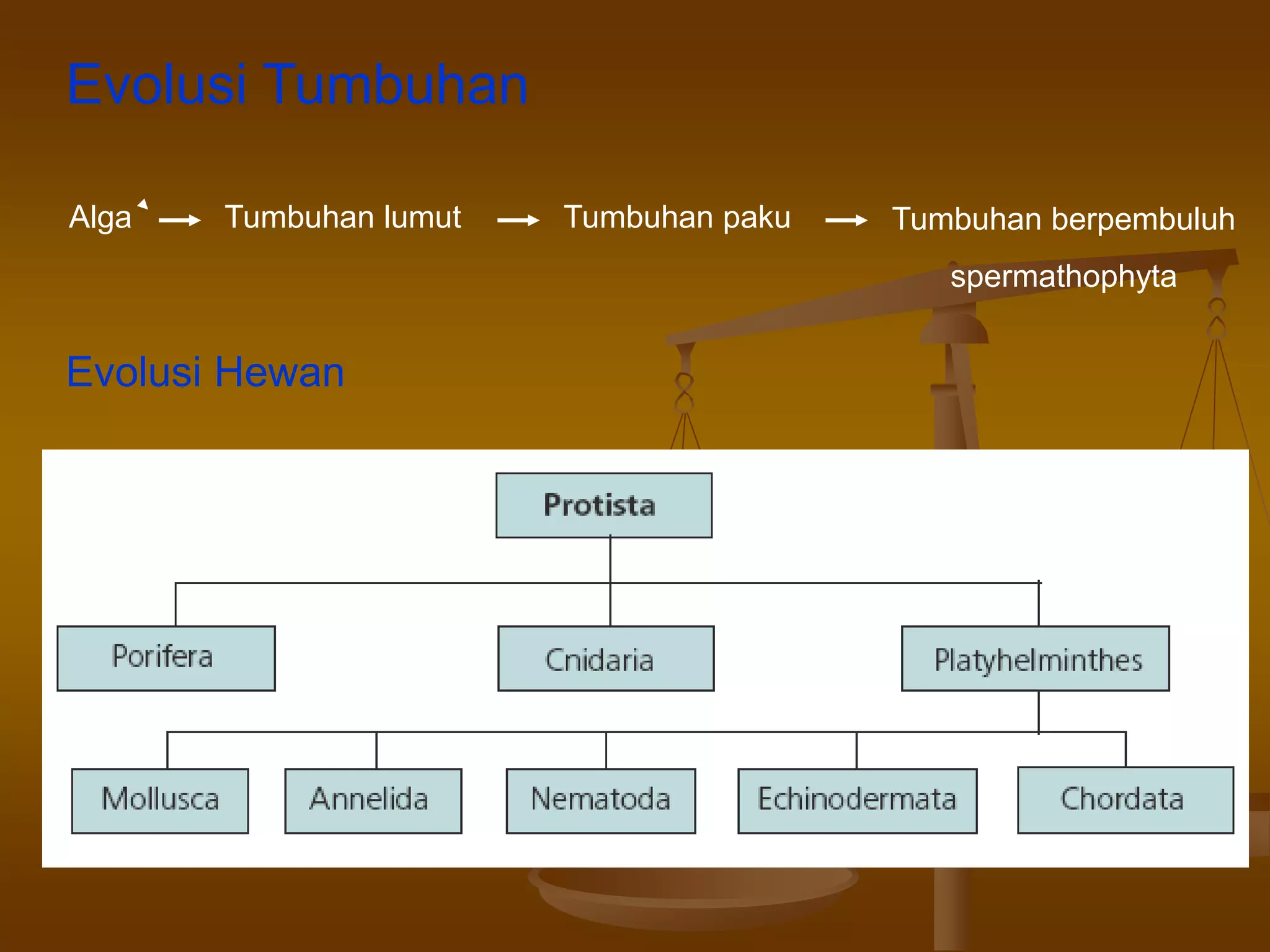 Evolusi Tumbuhan

Alga → Tumbuhan lumut → Tumbuhan paku → Tumbuhan berpembuluh spermathophyta

Evolusi Hewan

Protista

Porifera

Cnidaria

Platyhelminthes

Mollusca

Annelida

Nematoda

Echinodermata

Chordata